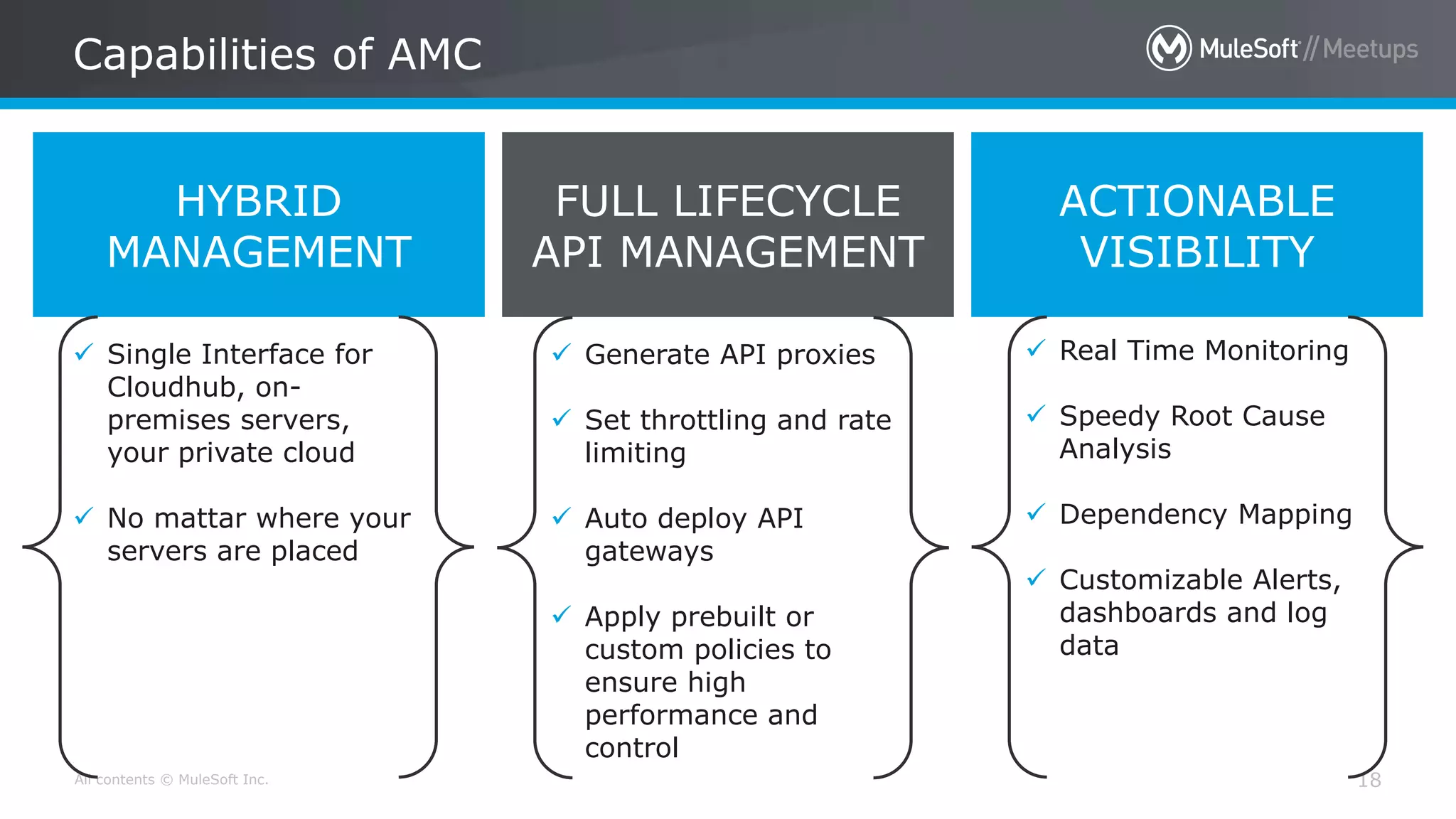 Capabilities of AMC

MuleSoft // Meetups

HYBRID MANAGEMENT

✓ Single Interface for Cloudhub, on-premises servers, your private cloud

✓ No mattar where your servers are placed

FULL LIFECYCLE API MANAGEMENT

✓ Generate API proxies

✓ Set throttling and rate limiting

✓ Auto deploy API gateways

✓ Apply prebuilt or custom policies to ensure high performance and control

ACTIONABLE VISIBILITY

✓ Real Time Monitoring

✓ Speedy Root Cause Analysis

✓ Dependency Mapping

✓ Customizable Alerts, dashboards and log data

All contents © MuleSoft Inc.

18